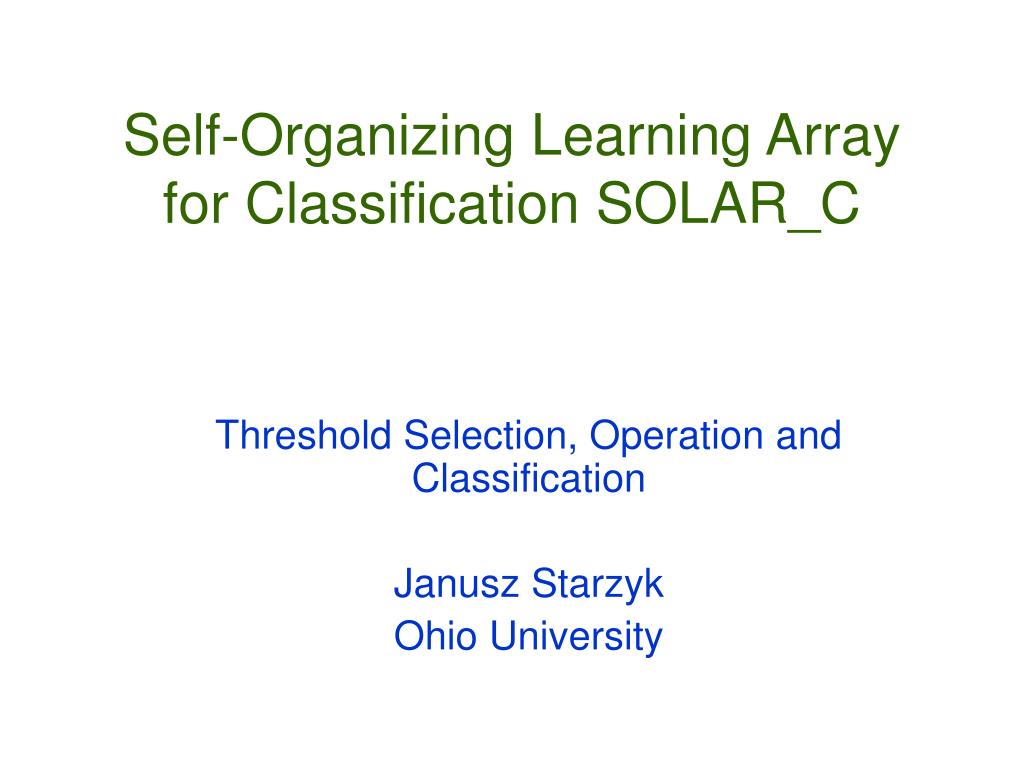 Self-Organizing Learning Array for Classification SOLAR_C

Threshold Selection, Operation and Classification

Janusz Starzyk
Ohio University